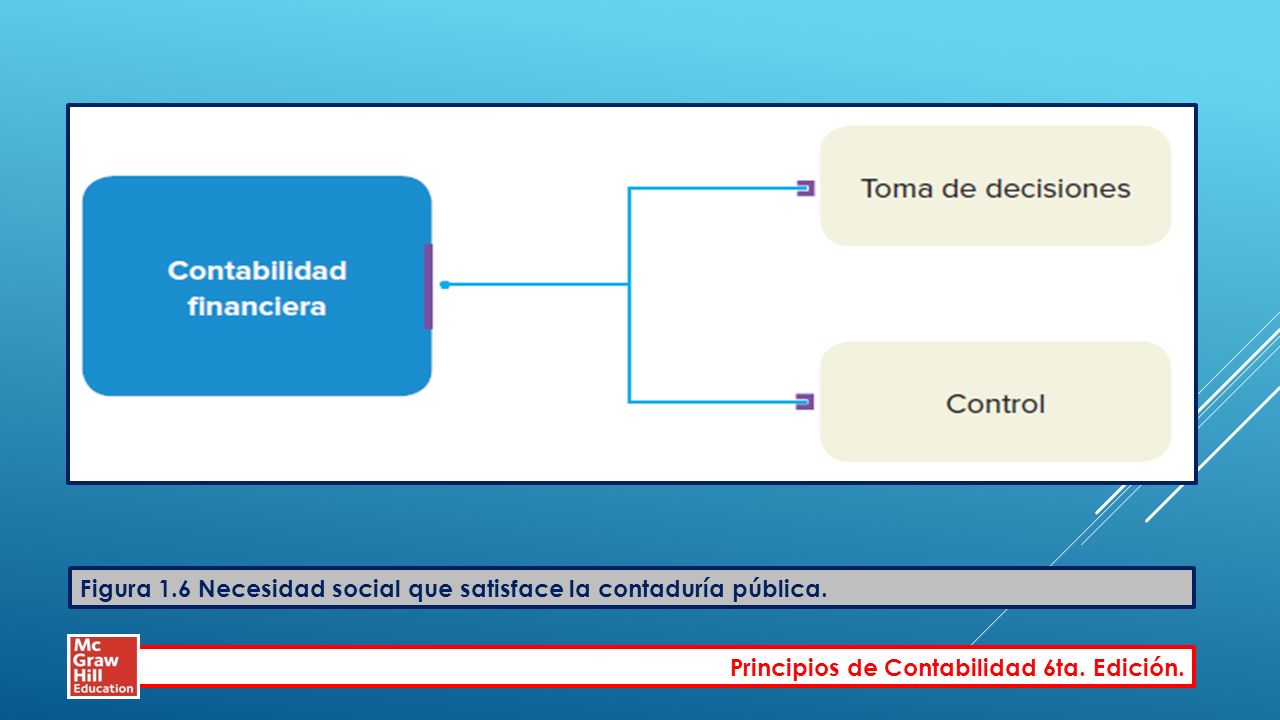 Contabilidad financiera

Toma de decisiones

Control

Figura 1.6 Necesidad social que satisface la contaduría pública.

Mc Graw Hill Education

Principios de Contabilidad 6ta. Edición.